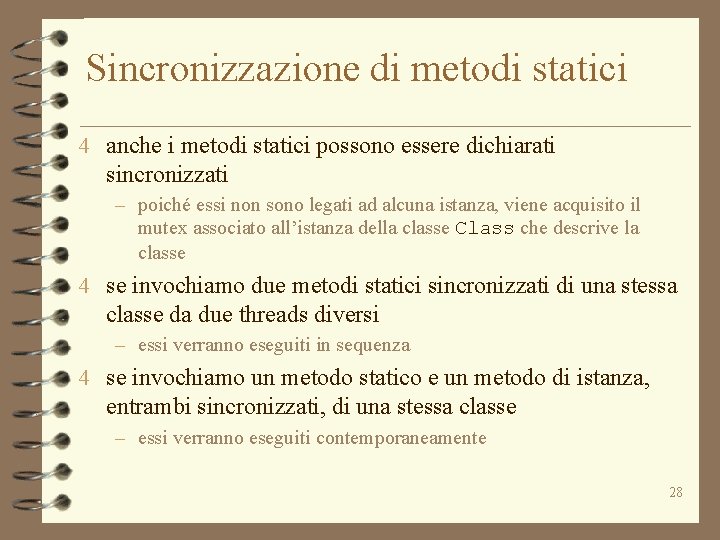 Sincronizzazione di metodi statici

4 anche i metodi statici possono essere dichiarati sincronizzati

– poiché essi non sono legati ad alcuna istanza, viene acquisito il mutex associato all'istanza della classe Class che descrive la classe

4 se invochiamo due metodi statici sincronizzati di una stessa classe da due threads diversi

– essi verranno eseguiti in sequenza

4 se invochiamo un metodo statico e un metodo di istanza, entrambi sincronizzati, di una stessa classe

– essi verranno eseguiti contemporaneamente

28